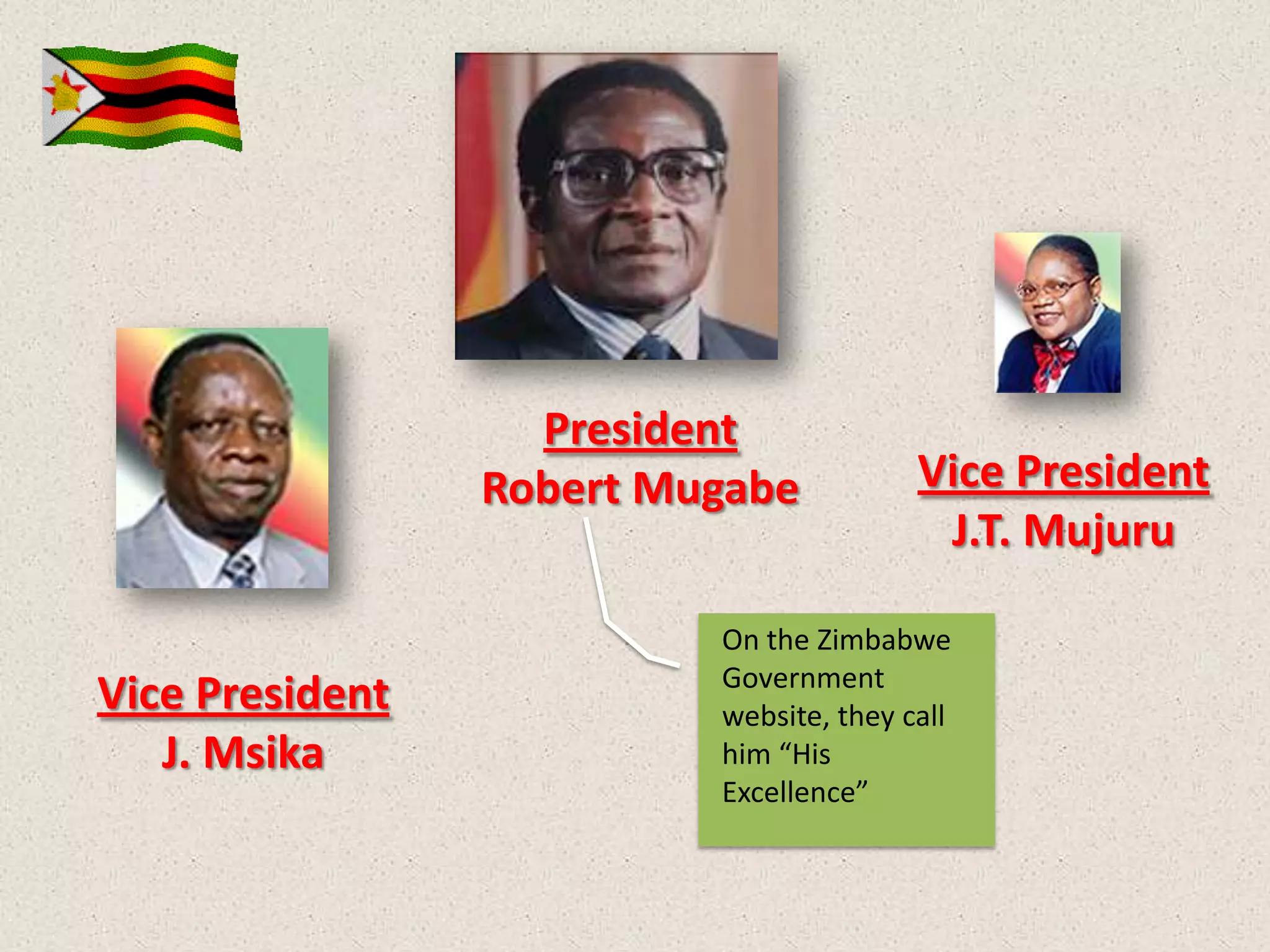 President
Robert Mugabe

Vice President
J.T. Mujuru

Vice President
J. Msika

On the Zimbabwe Government website, they call him “His Excellence”